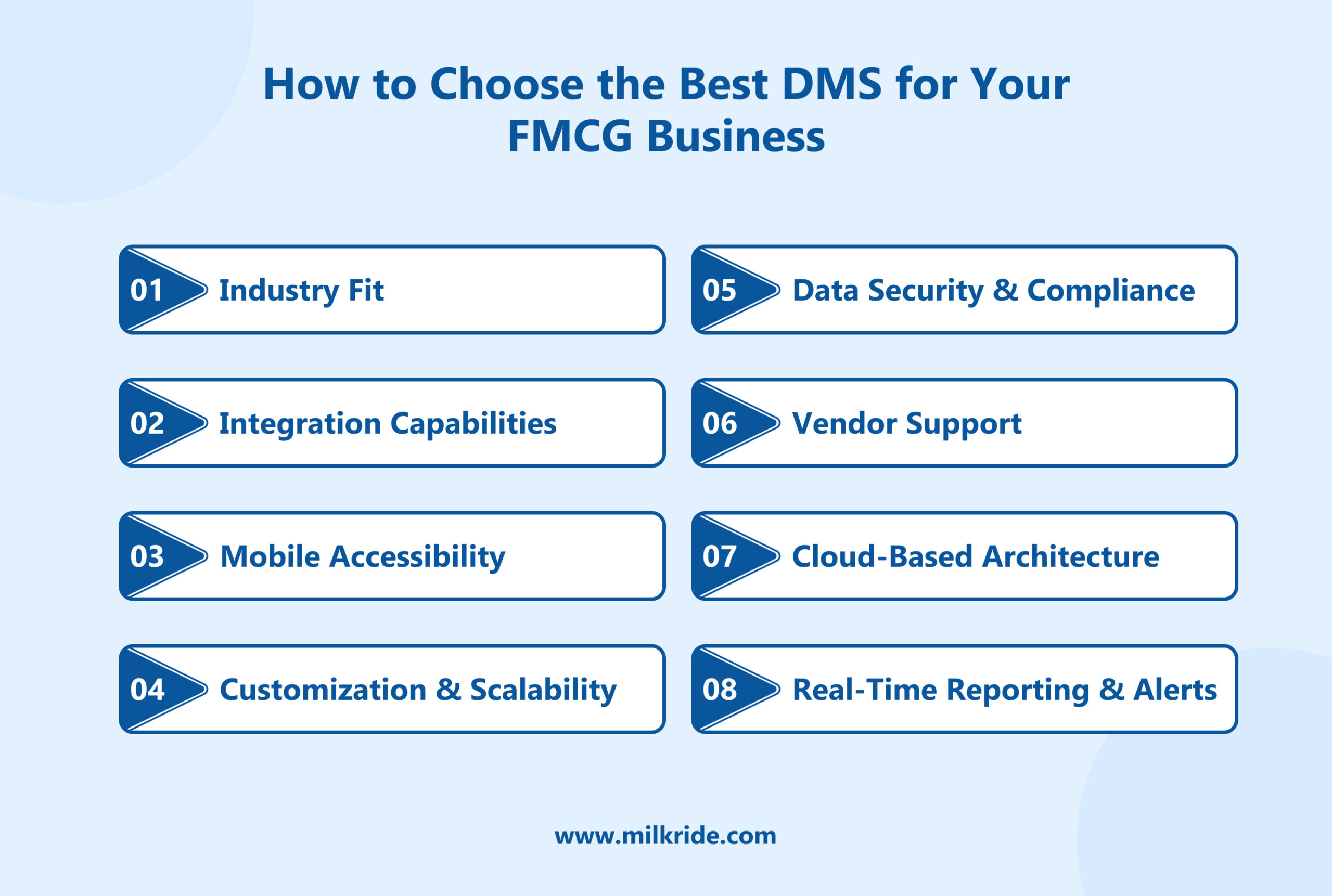 How to Choose the Best DMS for Your FMCG Business

01 Industry Fit

02 Integration Capabilities

03 Mobile Accessibility

04 Customization & Scalability

05 Data Security & Compliance

06 Vendor Support

07 Cloud-Based Architecture

08 Real-Time Reporting & Alerts

www.milkride.com